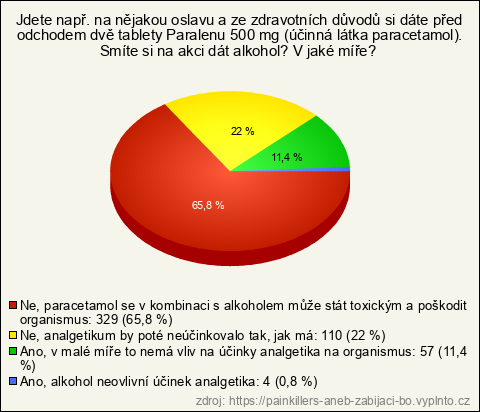 Jdete např. na nějakou oslavu a ze zdravotních důvodů si dáte před odchodem dvě tablety Paralenu 500 mg (účinná látka paracetamol). Smíte si na akci dát alkohol? V jaké míře?

22 %

11,4 %

65,8 %

Ne, paracetamol se v kombinaci s alkoholem může stát toxickým a poškodit organismus: 329 (65,8 %)
Ne, analgetikum by poté neúčinkovalo tak, jak má: 110 (22 %)
Ano, v malé míře to nemá vliv na účinky analgetika na organismus: 57 (11,4 %)
Ano, alkohol neovlivní účinek analgetika: 4 (0,8 %)

zdroj: https://painkillers-aneb-zabijaci-bo.vyplnto.cz